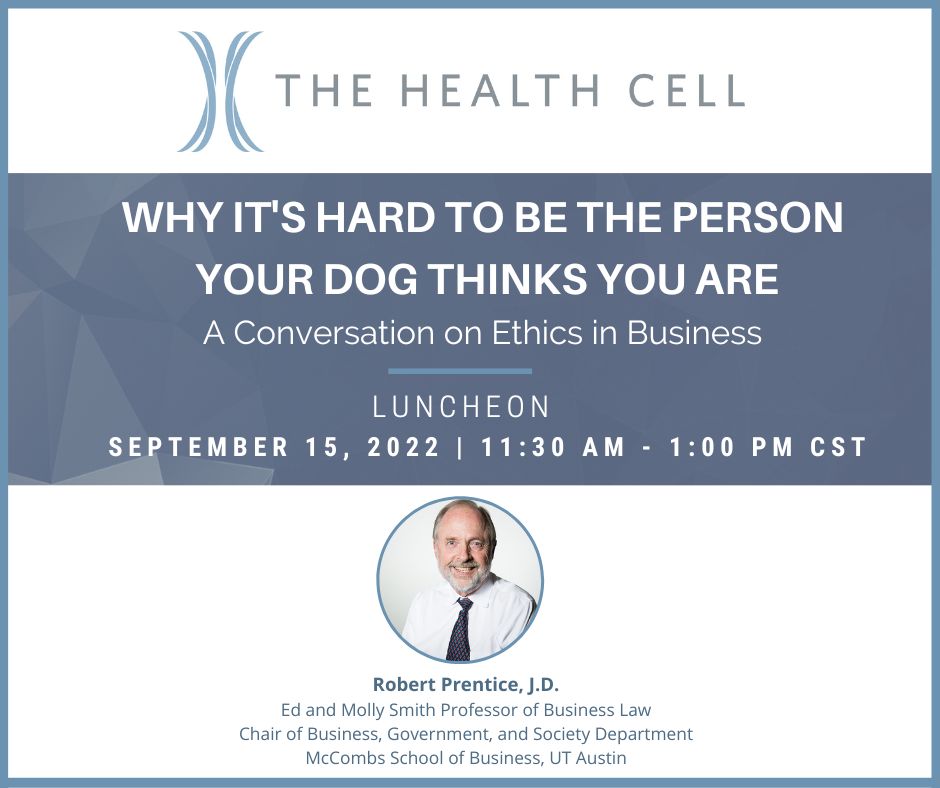 THE HEALTH CELL

WHY IT'S HARD TO BE THE PERSON YOUR DOG THINKS YOU ARE

A Conversation on Ethics in Business

LUNCHEON

SEPTEMBER 15, 2022 | 11:30 AM - 1:00 PM CST

Robert Prentice, J.D.
Ed and Molly Smith Professor of Business Law
Chair of Business, Government, and Society Department
McCombs School of Business, UT Austin